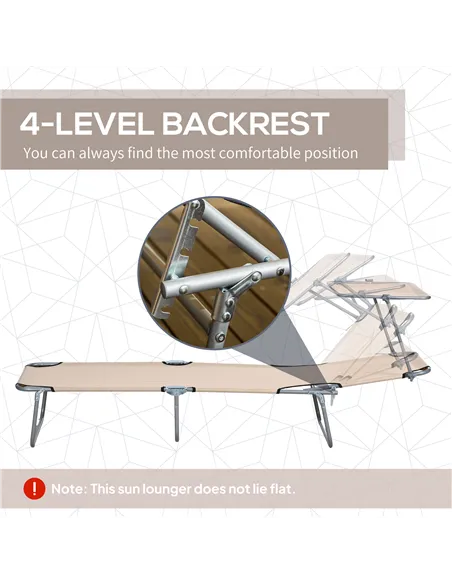 4-LEVEL BACKREST

You can always find the most comfortable position

!

Note: This sun lounger does not lie flat.